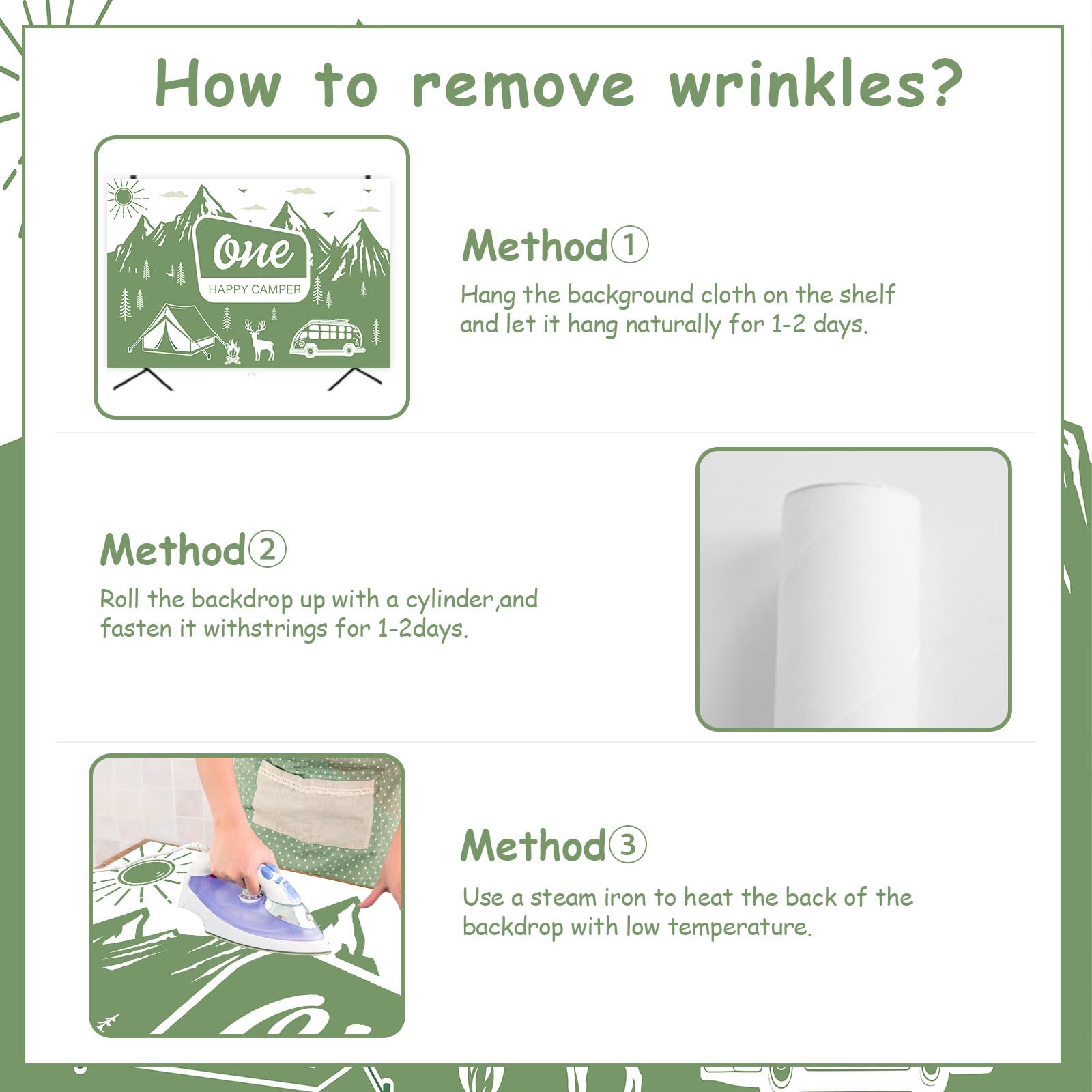 How to remove wrinkles?

One
HAPPY CAMPER

Method①

Hang the background cloth on the shelf and let it hang naturally for 1-2 days.

Method②

Roll the backdrop up with a cylinder,and fasten it withstrings for 1-2days.

Method③

Use a steam iron to heat the back of the backdrop with low temperature.